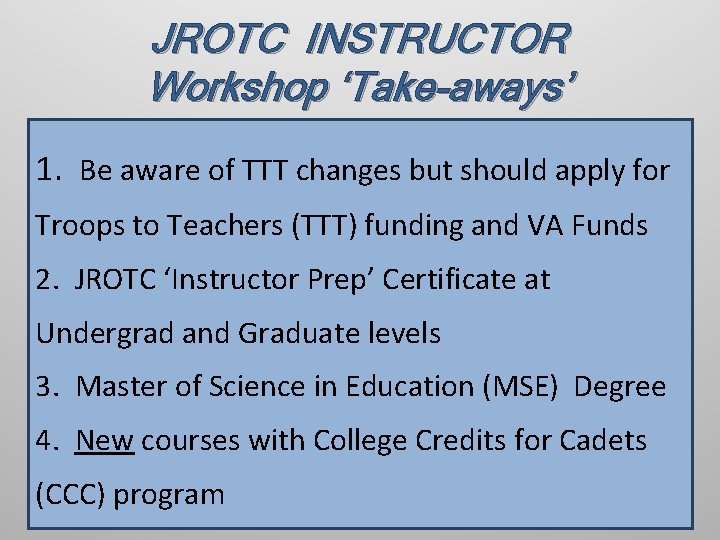 JROTC INSTRUCTOR
Workshop ‘Take-aways’

1. Be aware of TTT changes but should apply for Troops to Teachers (TTT) funding and VA Funds

2. JROTC ‘Instructor Prep’ Certificate at Undergrad and Graduate levels

3. Master of Science in Education (MSE) Degree

4. New courses with College Credits for Cadets (CCC) program